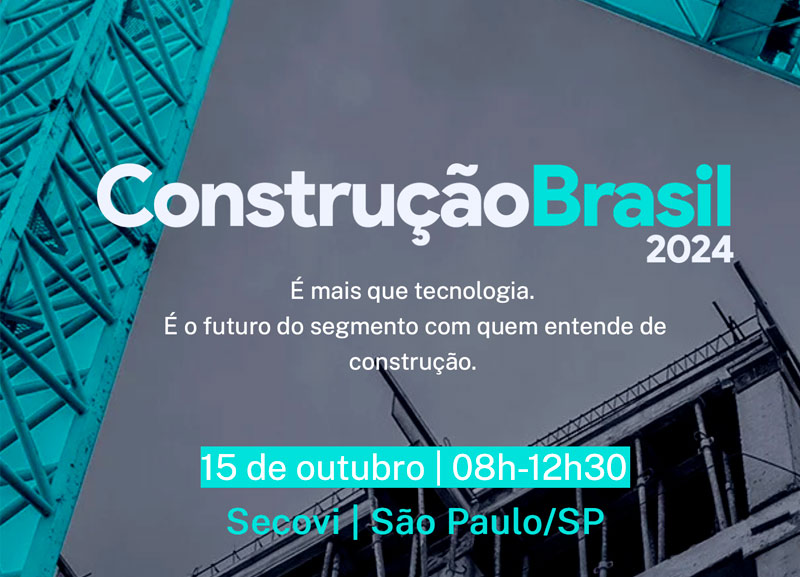 ConstruçãoBrasil
2024

É mais que tecnologia.
É o futuro do segmento com quem entende de construção.

15 de outubro | 08h-12h30
Secovi | São Paulo/SP